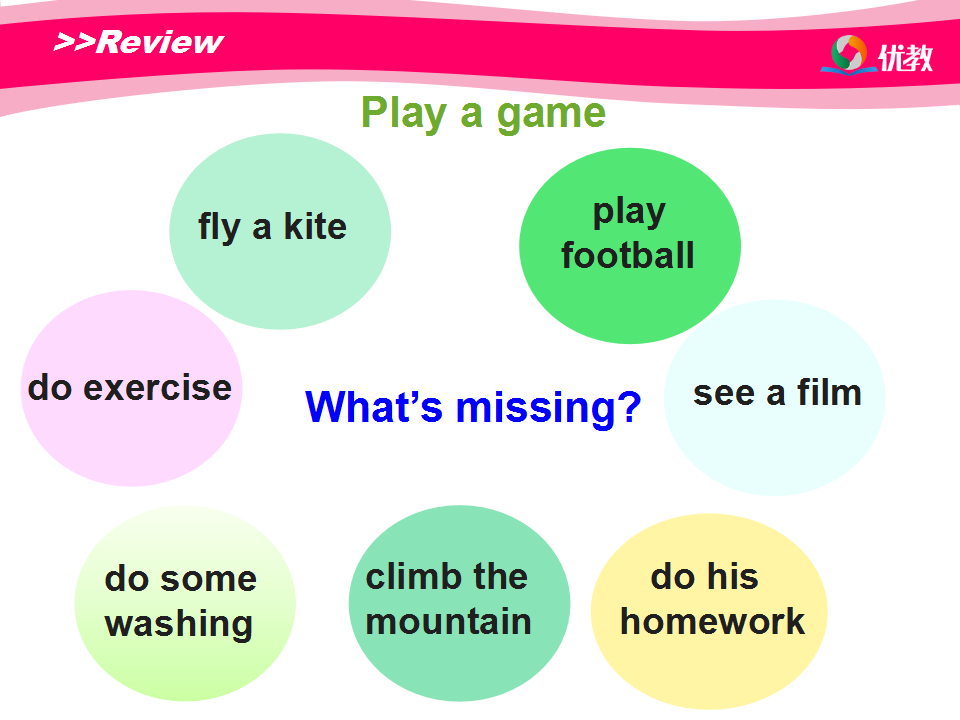 >>Review

优教

Play a game

fly a kite

play football

do exercise

What's missing?

see a film

do some washing

climb the mountain

do his homework